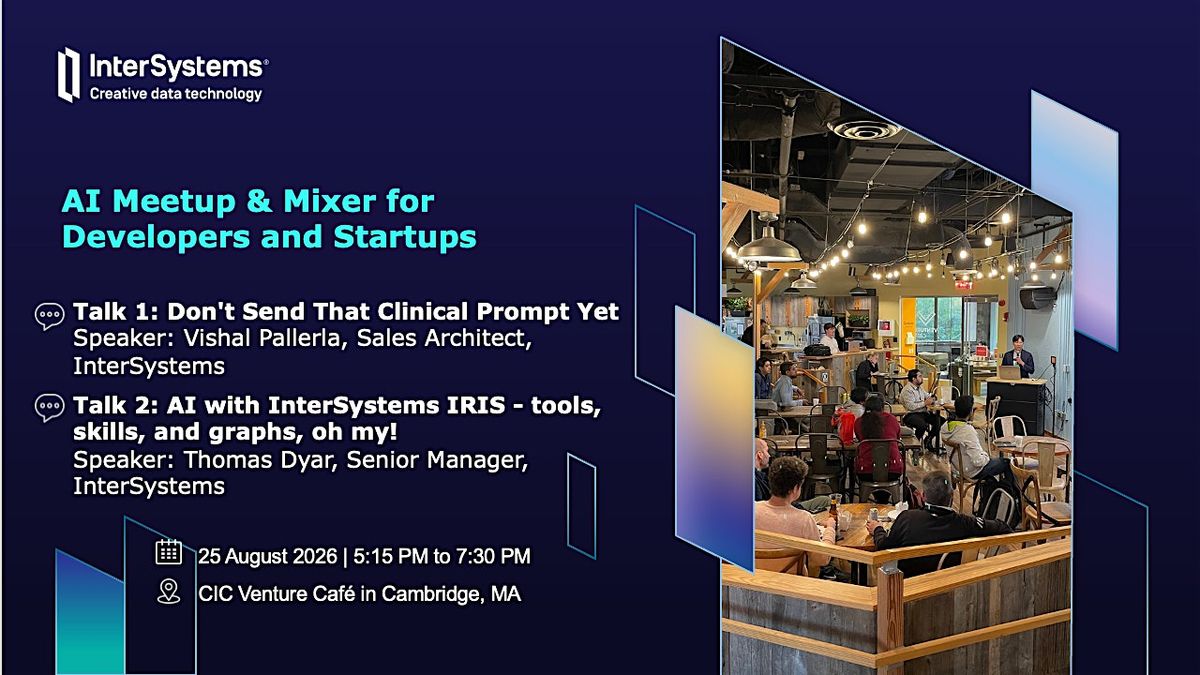 InterSystems®
Creative data technology

AI Meetup & Mixer for Developers and Startups

Talk 1: Don't Send That Clinical Prompt Yet
Speaker: Vishal Pallerla, Sales Architect, InterSystems

Talk 2: AI with InterSystems IRIS - tools, skills, and graphs, oh my!
Speaker: Thomas Dyar, Senior Manager, InterSystems

25 August 2026 | 5:15 PM to 7:30 PM

CIC Venture Café in Cambridge, MA